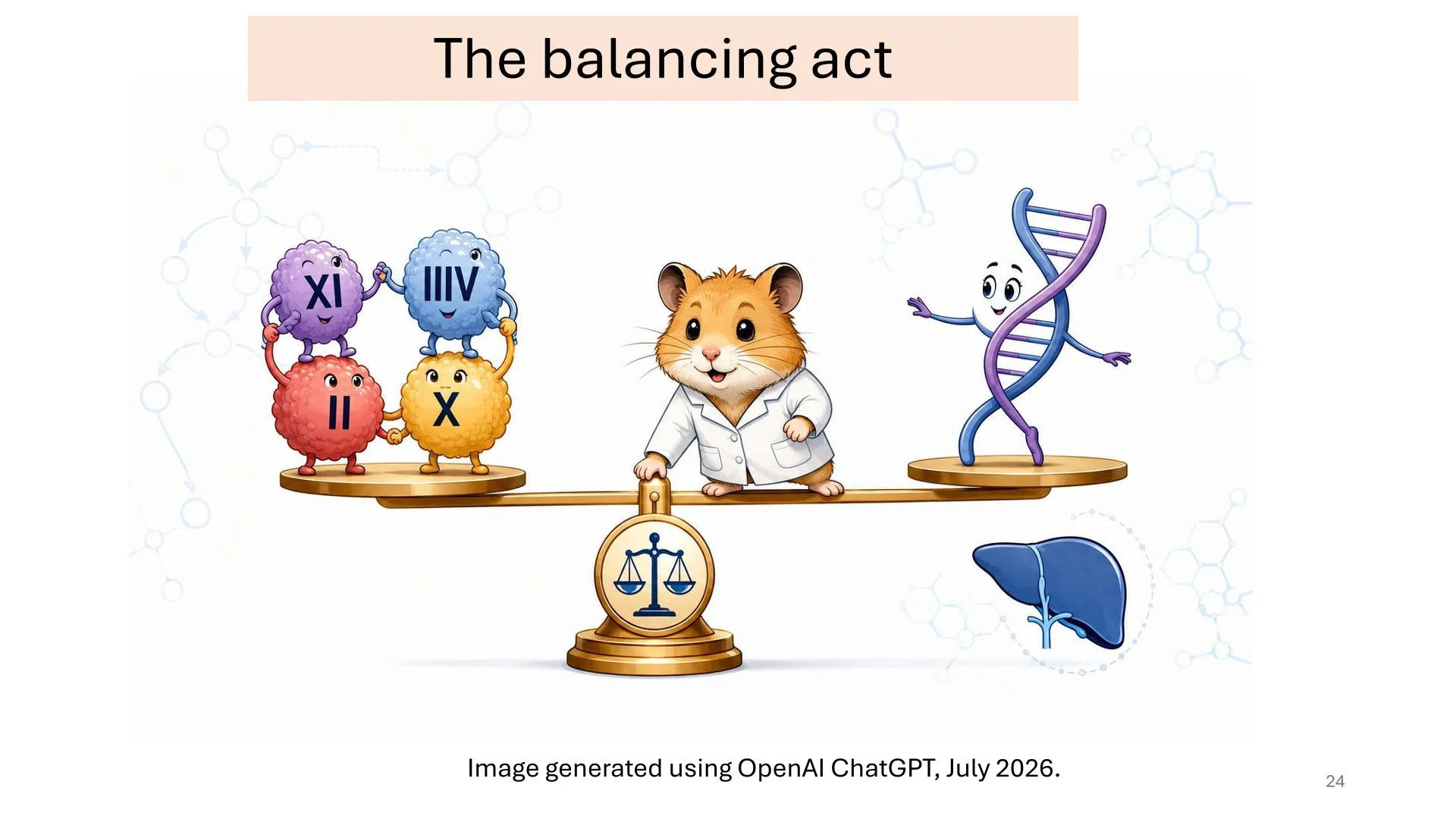 The balancing act

XI
IIIV
II
X

Image generated using OpenAI ChatGPT, July 2026.

24